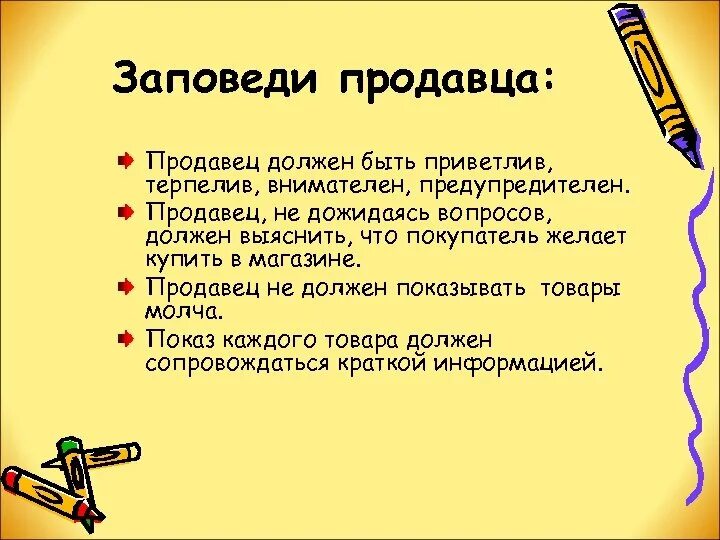 Заповеди продавца:

Продавец должен быть приветлив, терпелив, внимателен, предупредителен.

Продавец, не дожидаясь вопросов, должен выяснить, что покупатель желает купить в магазине.

Продавец не должен показывать товары молча.

Показ каждого товара должен сопровождаться краткой информацией.